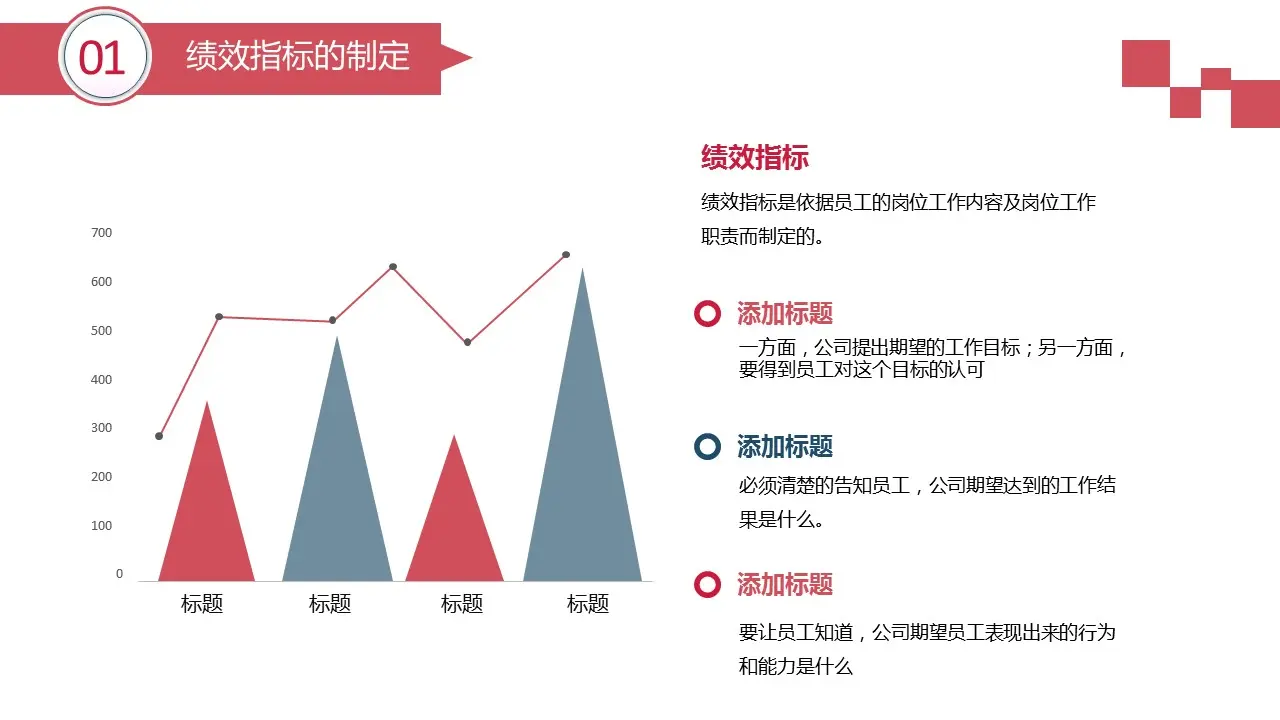 01 绩效指标的制定

700
600
500
400
300
200
100
0

标题 标题 标题 标题

绩效指标

绩效指标是依据员工的岗位工作内容及岗位工作职责而制定的。

添加标题

一方面，公司提出期望的工作目标；另一方面，要得到员工对这个目标的认可

添加标题

必须清楚的告知员工，公司期望达到的工作结果是什么。

添加标题

要让员工知道，公司期望员工表现出来的行为和能力是什么